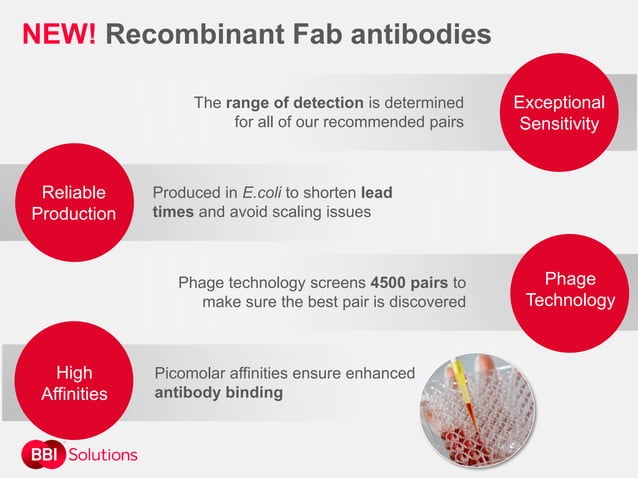 NEW! Recombinant Fab antibodies

The range of detection is determined for all of our recommended pairs

Exceptional Sensitivity

Reliable Production

Produced in E.coli to shorten lead times and avoid scaling issues

Phage technology screens 4500 pairs to make sure the best pair is discovered

Phage Technology

High Affinities

Picomolar affinities ensure enhanced antibody binding

BBI Solutions